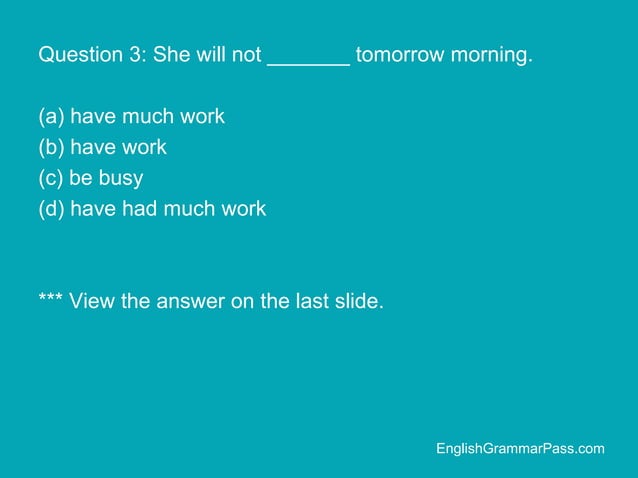 Question 3: She will not _______ tomorrow morning.

(a) have much work
(b) have work
(c) be busy
(d) have had much work

*** View the answer on the last slide.

EnglishGrammarPass.com